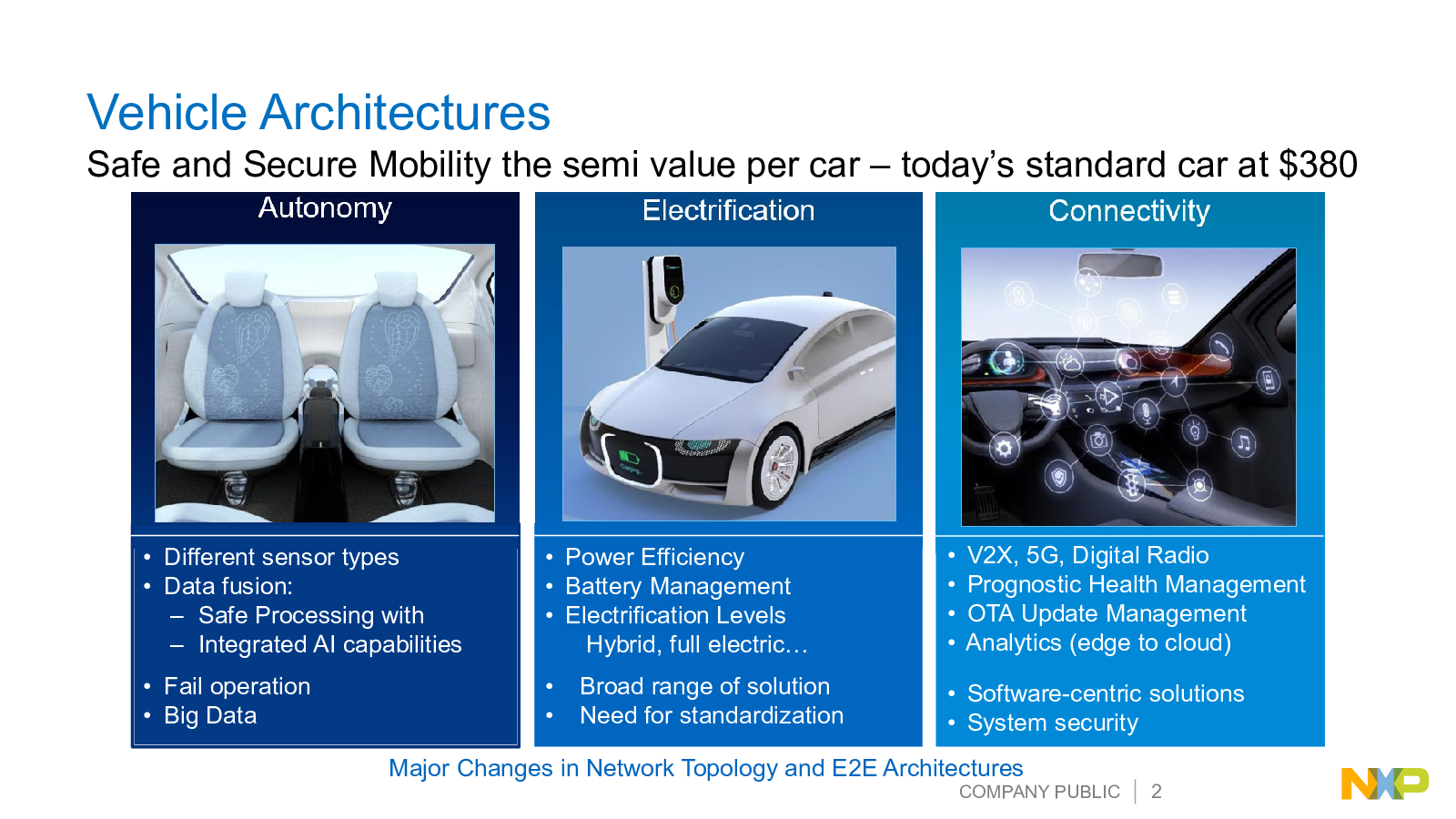 Vehicle Architectures

Safe and Secure Mobility the semi value per car – today's standard car at $380

Autonomy

• Different sensor types
• Data fusion:
– Safe Processing with
– Integrated AI capabilities

• Fail operation
• Big Data

Electrification

• Power Efficiency
• Battery Management
• Electrification Levels
Hybrid, full electric…

• Broad range of solution
• Need for standardization

Connectivity

• V2X, 5G, Digital Radio
• Prognostic Health Management
• OTA Update Management
• Analytics (edge to cloud)

• Software-centric solutions
• System security

Major Changes in Network Topology and E2E Architectures

COMPANY PUBLIC | 2

NXP